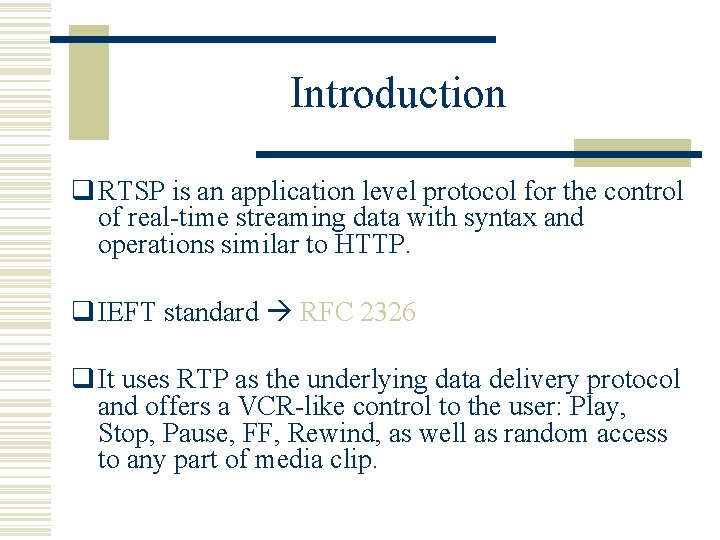 Introduction

❑ RTSP is an application level protocol for the control of real-time streaming data with syntax and operations similar to HTTP.

❑ IEFT standard → RFC 2326

❑ It uses RTP as the underlying data delivery protocol and offers a VCR-like control to the user: Play, Stop, Pause, FF, Rewind, as well as random access to any part of media clip.